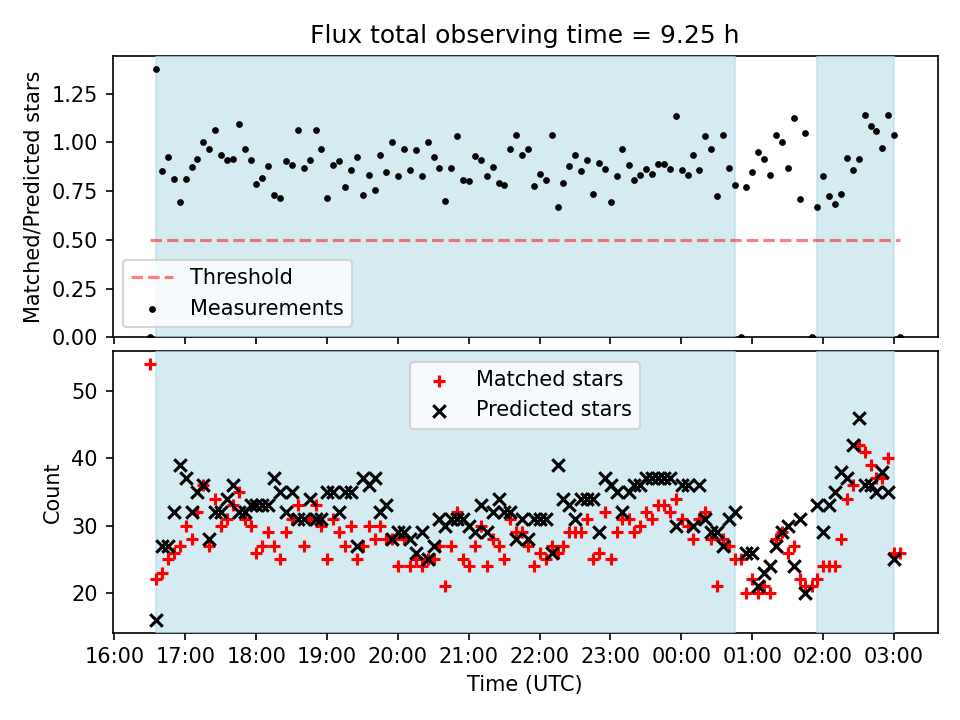 Flux total observing time = 9.25 h

Matched/Predicted stars

1.25
1.00
0.75
0.50
0.25
0.00

Threshold
Measurements

Count

50
40
30
20

Matched stars
Predicted stars

16:00 17:00 18:00 19:00 20:00 21:00 22:00 23:00 00:00 01:00 02:00 03:00

Time (UTC)